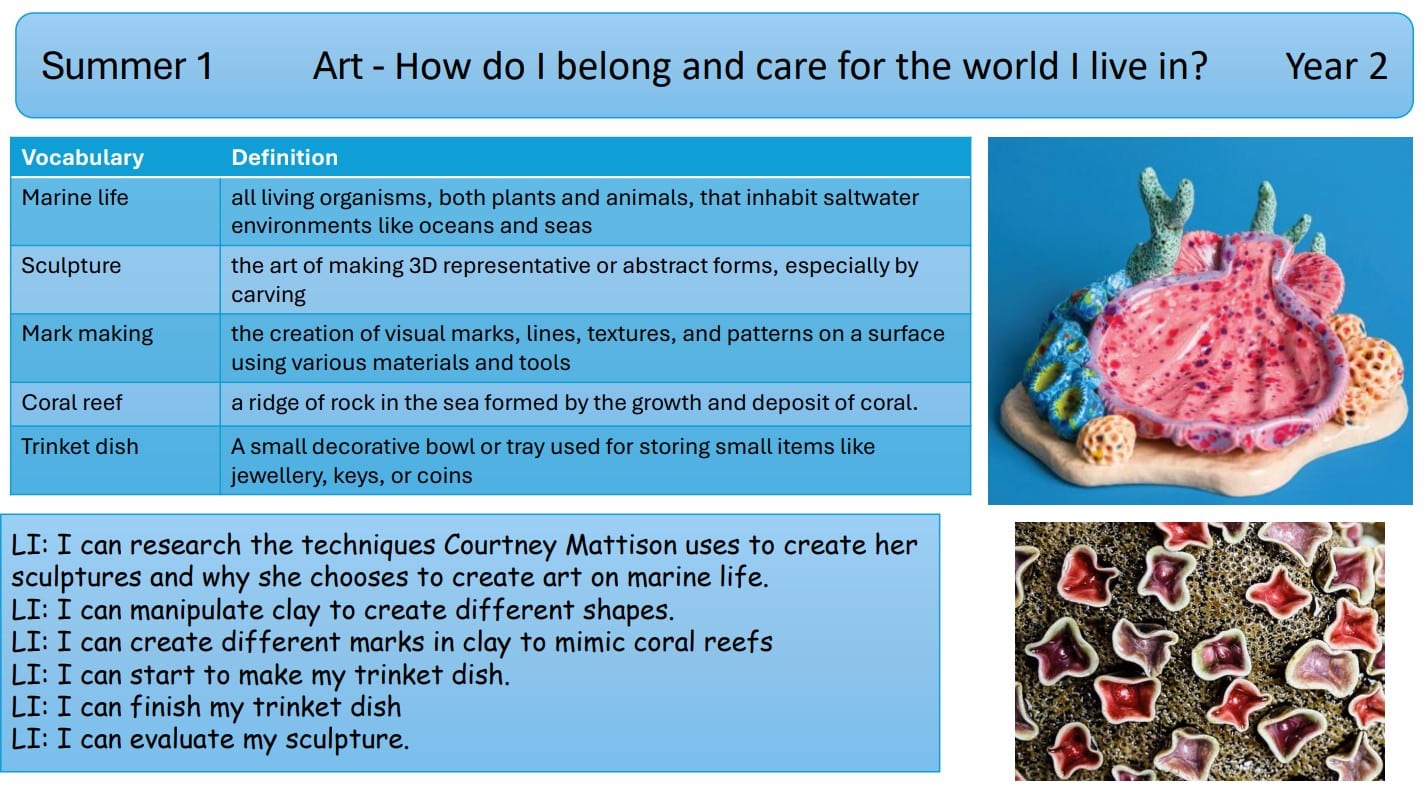 Summer 1 Art - How do I belong and care for the world I live in? Year 2

| Vocabulary | Definition |
|---|---|
| Marine life | all living organisms, both plants and animals, that inhabit saltwater environments like oceans and seas |
| Sculpture | the art of making 3D representative or abstract forms, especially by carving |
| Mark making | the creation of visual marks, lines, textures, and patterns on a surface using various materials and tools |
| Coral reef | a ridge of rock in the sea formed by the growth and deposit of coral. |
| Trinket dish | A small decorative bowl or tray used for storing small items like jewellery, keys, or coins |

LI: I can research the techniques Courtney Mattison uses to create her sculptures and why she chooses to create art on marine life.
LI: I can manipulate clay to create different shapes.
LI: I can create different marks in clay to mimic coral reefs
LI: I can start to make my trinket dish.
LI: I can finish my trinket dish
LI: I can evaluate my sculpture.